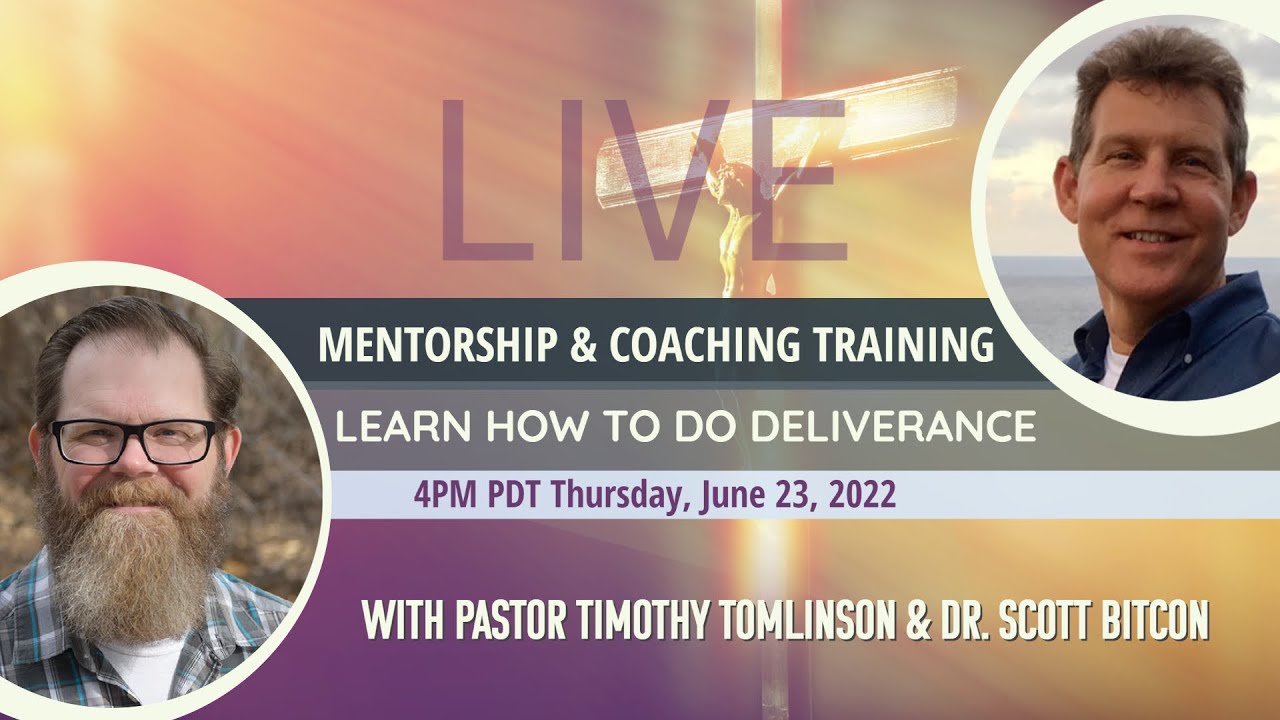 LIVE

MENTORSHIP & COACHING TRAINING

LEARN HOW TO DO DELIVERANCE

4PM PDT Thursday, June 23, 2022

WITH PASTOR TIMOTHY TOMLINSON & DR. SCOTT BITCON